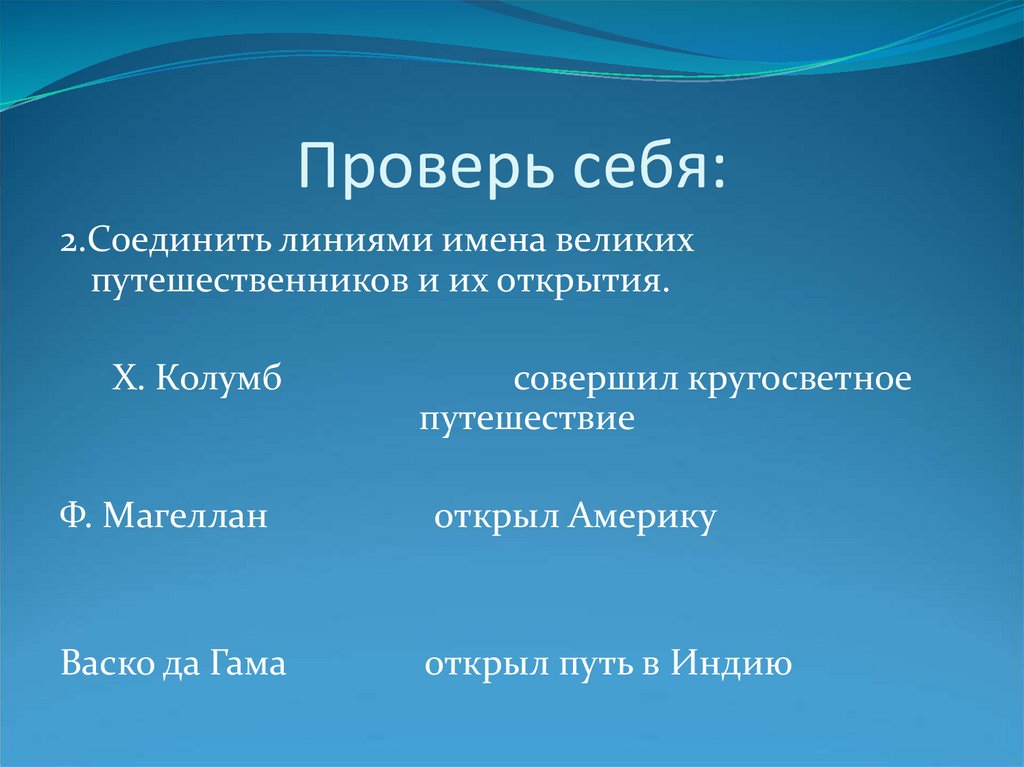 Проверь себя:

2.Соединить линиями имена великих путешественников и их открытия.

Х. Колумб

совершил кругосветное путешествие

Ф. Магеллан

открыл Америку

Васко да Гама

открыл путь в Индию